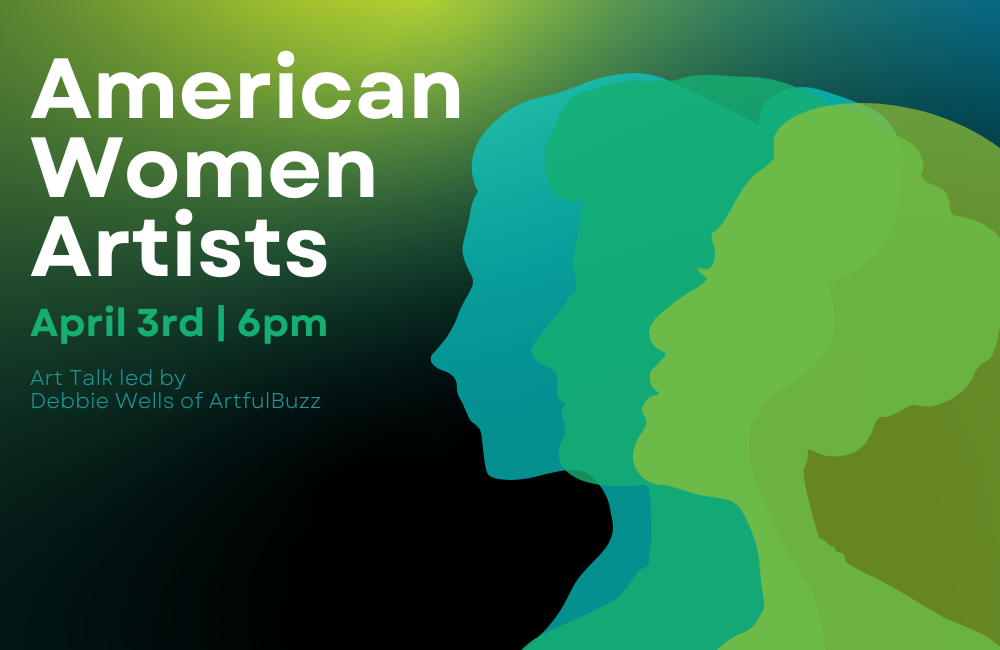 American Women Artists

April 3rd | 6pm

Art Talk led by Debbie Wells of ArtfulBuzz